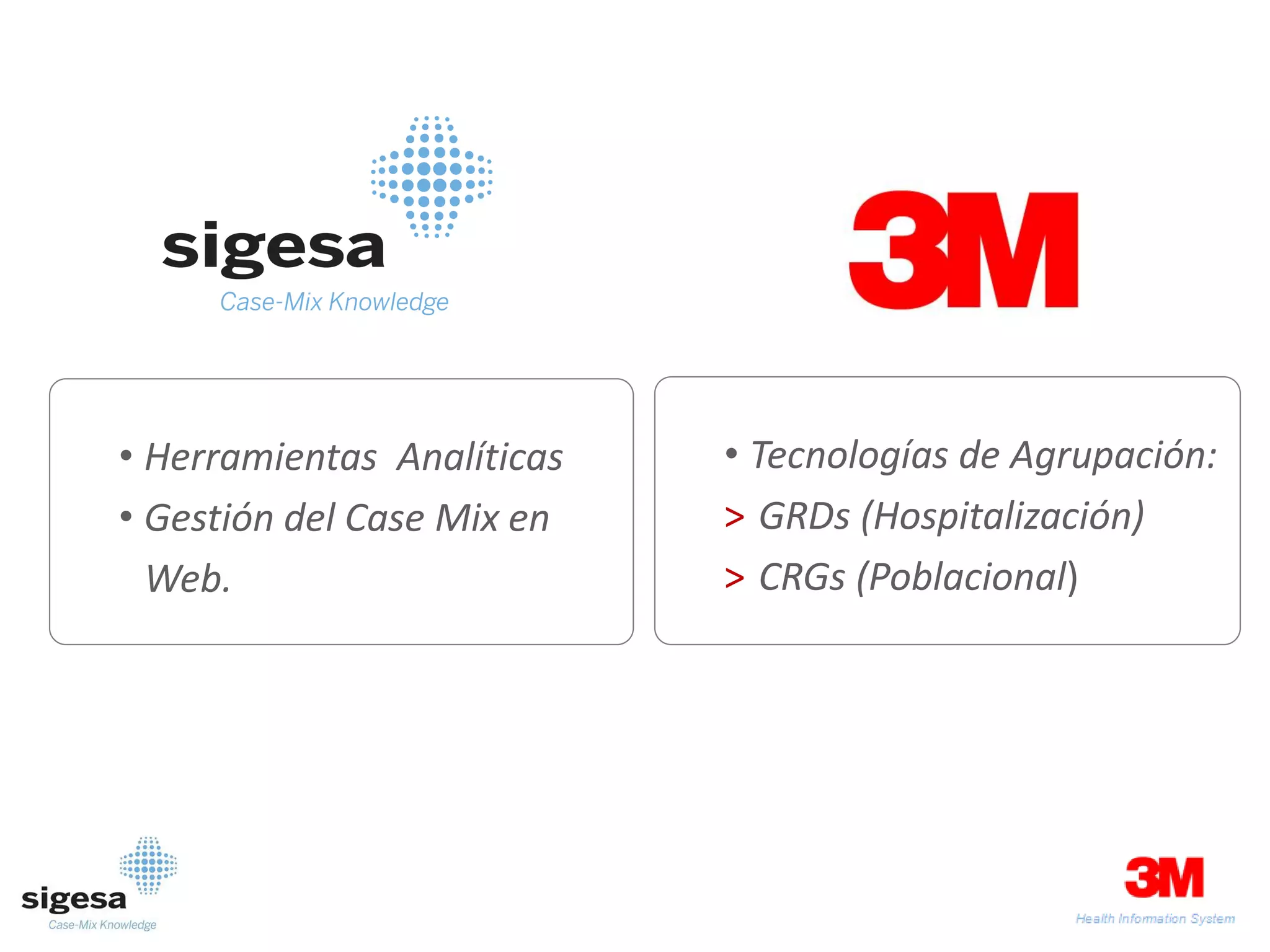 sigesa
Case-Mix Knowledge

3M

• Herramientas Analíticas
• Gestión del Case Mix en Web.

• Tecnologías de Agrupación:
> GRDs (Hospitalización)
> CRGs (Poblacional)

sigesa
Case-Mix Knowledge

3M
Health Information System